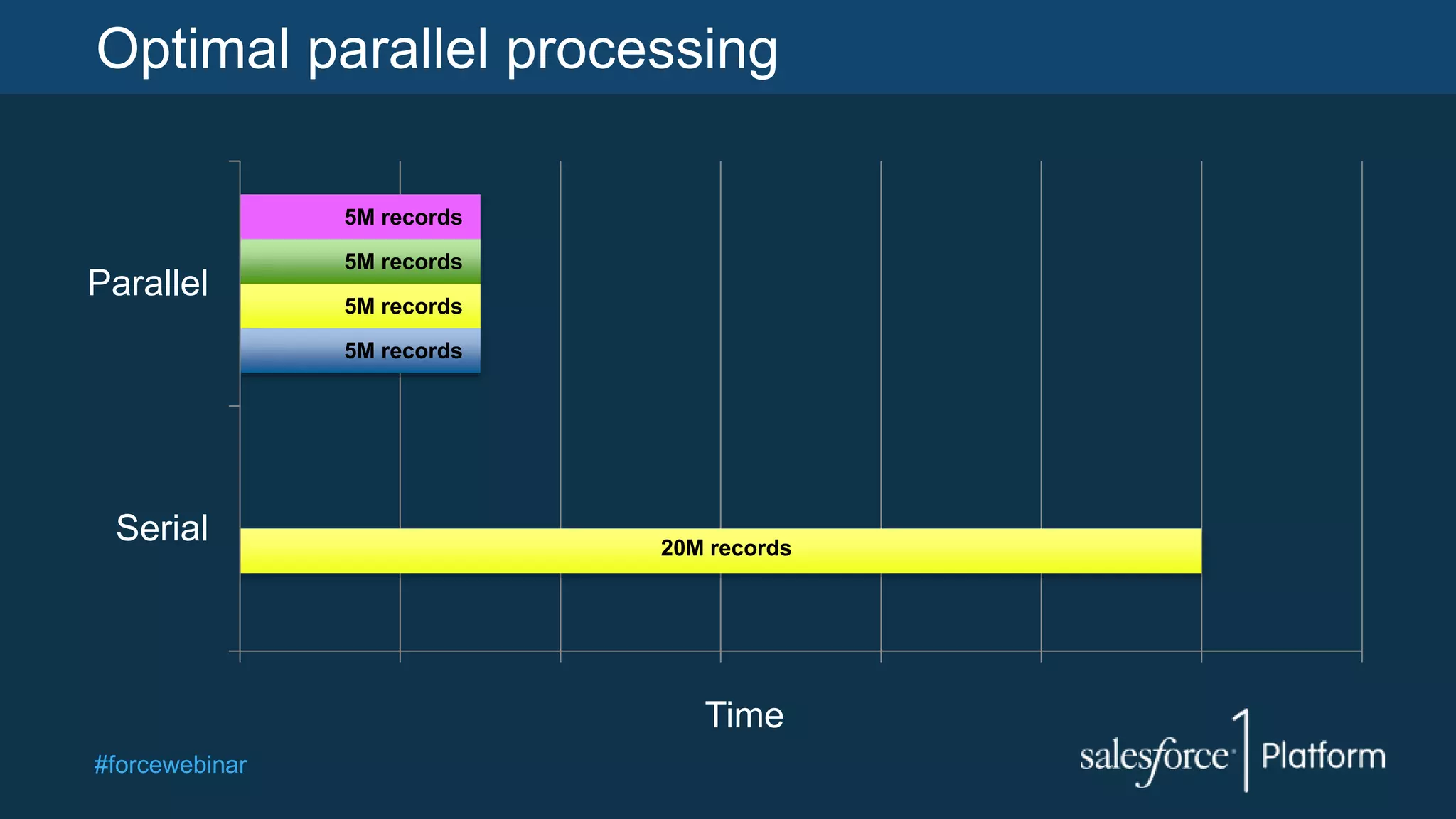 Optimal parallel processing

Parallel

5M records

5M records

5M records

5M records

Serial

20M records

Time

#forcewebinar

salesforce 1 Platform